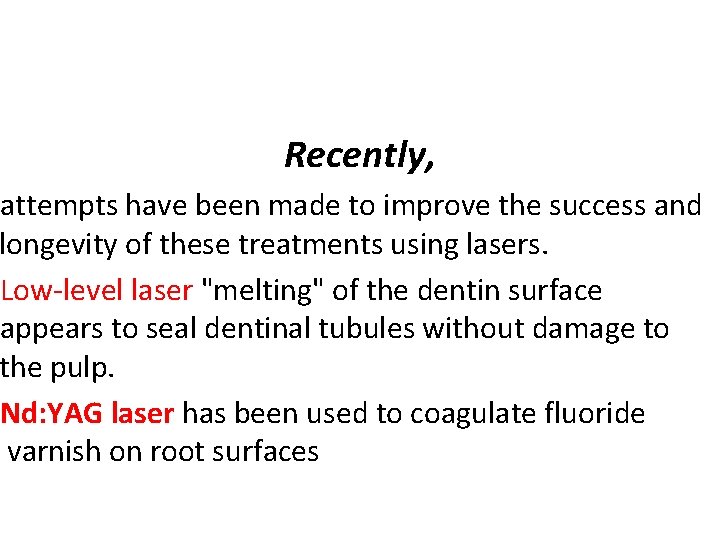 Recently,

attempts have been made to improve the success and longevity of these treatments using lasers.

Low-level laser "melting" of the dentin surface appears to seal dentinal tubules without damage to the pulp.

Nd:YAG laser has been used to coagulate fluoride varnish on root surfaces